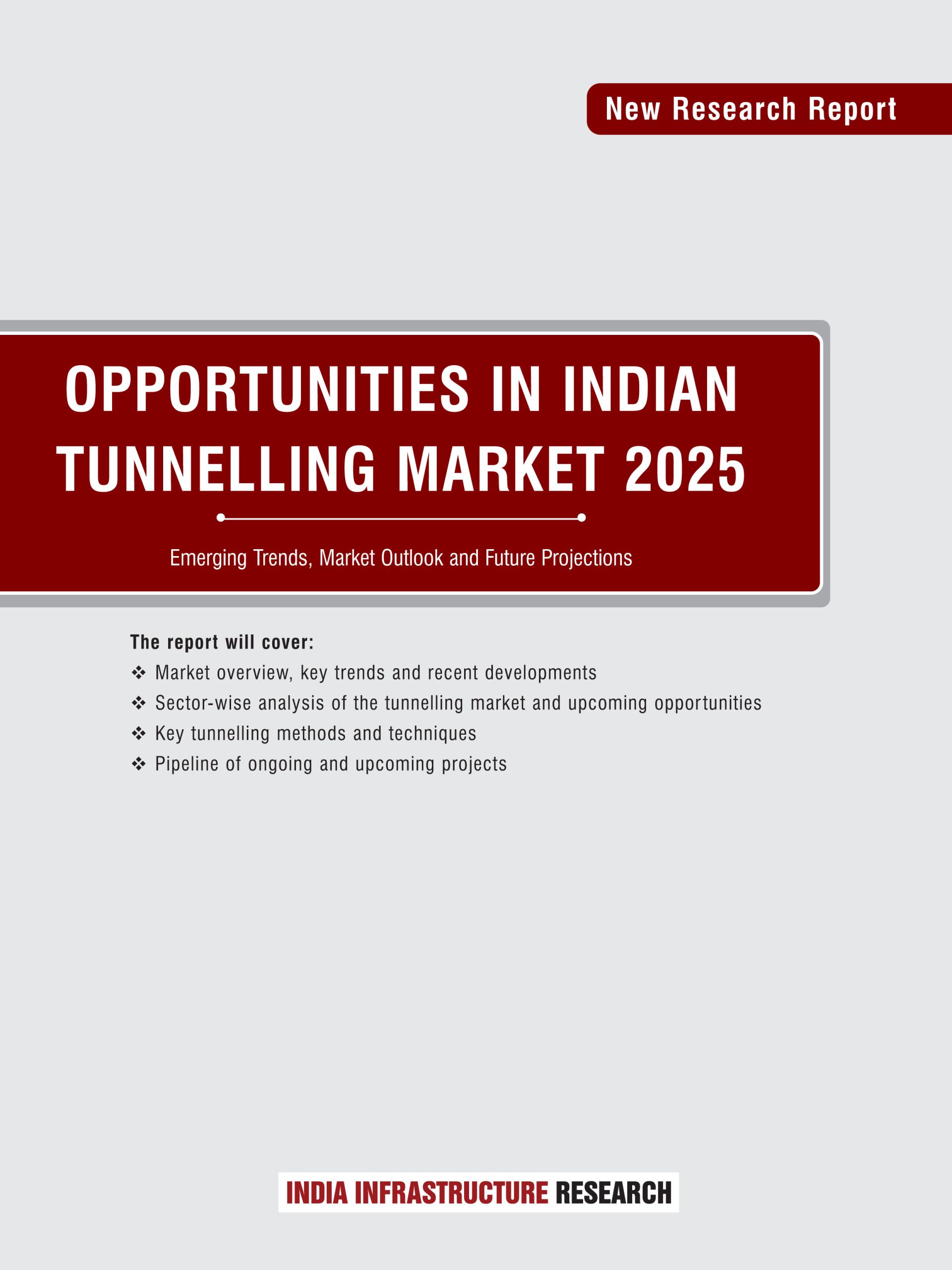 New Research Report

OPPORTUNITIES IN INDIAN TUNNELLING MARKET 2025

Emerging Trends, Market Outlook and Future Projections

The report will cover:
❖ Market overview, key trends and recent developments
❖ Sector-wise analysis of the tunnelling market and upcoming opportunities
❖ Key tunnelling methods and techniques
❖ Pipeline of ongoing and upcoming projects

INDIA INFRASTRUCTURE RESEARCH